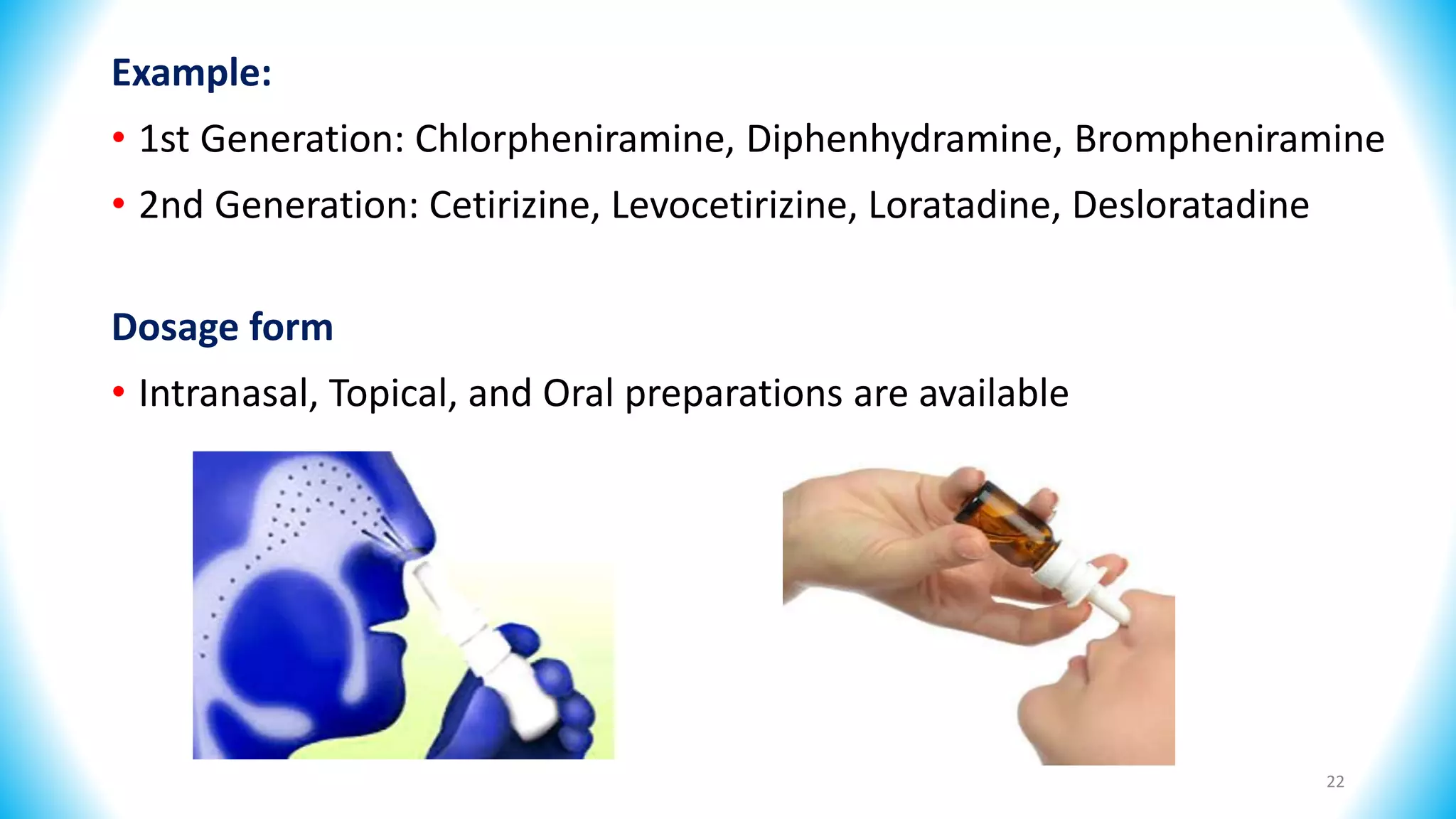 Example:

• 1st Generation: Chlorpheniramine, Diphenhydramine, Brompheniramine

• 2nd Generation: Cetirizine, Levocetirizine, Loratadine, Desloratadine

Dosage form

• Intranasal, Topical, and Oral preparations are available

22